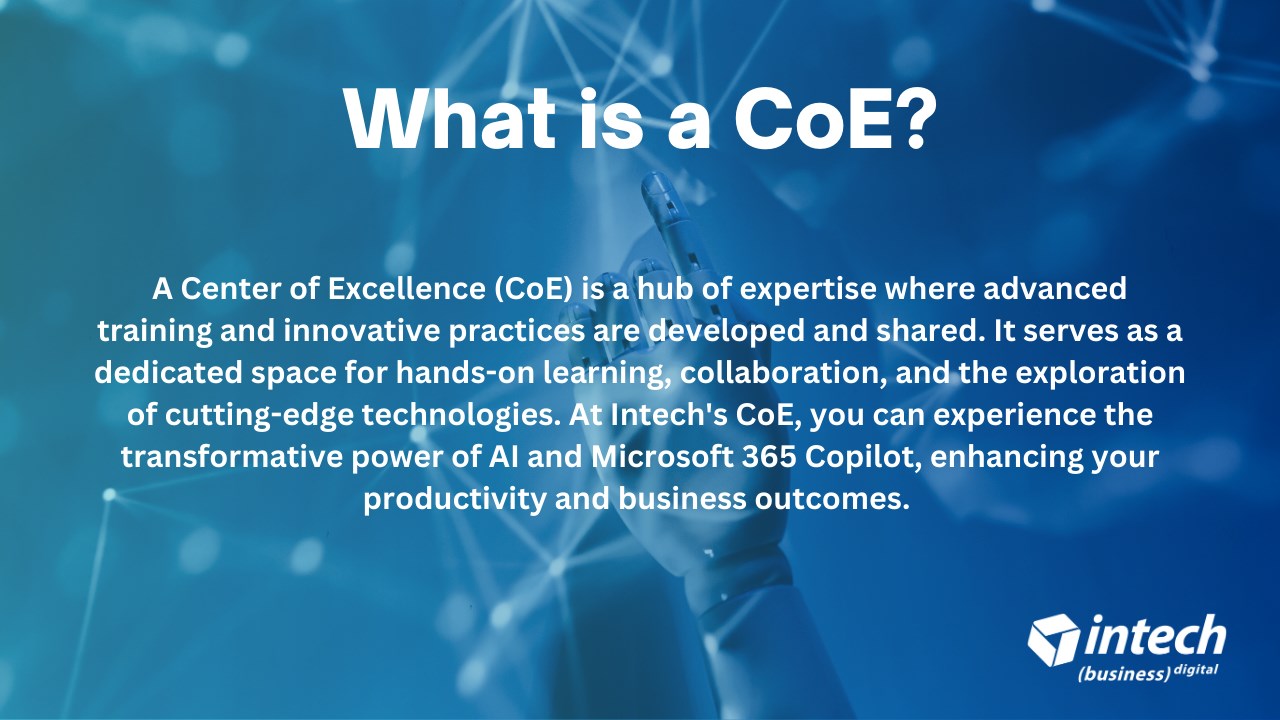 What is a CoE?

A Center of Excellence (CoE) is a hub of expertise where advanced training and innovative practices are developed and shared. It serves as a dedicated space for hands-on learning, collaboration, and the exploration of cutting-edge technologies. At Intech's CoE, you can experience the transformative power of AI and Microsoft 365 Copilot, enhancing your productivity and business outcomes.

intech
(business) digital